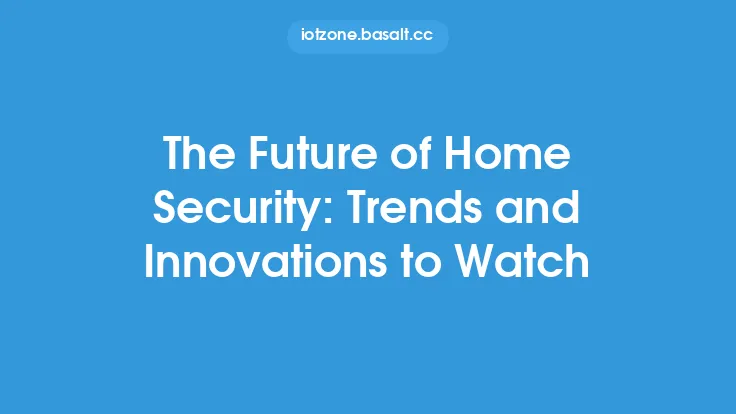 iotzone.basalt.cc

The Future of Home Security: Trends and Innovations to Watch